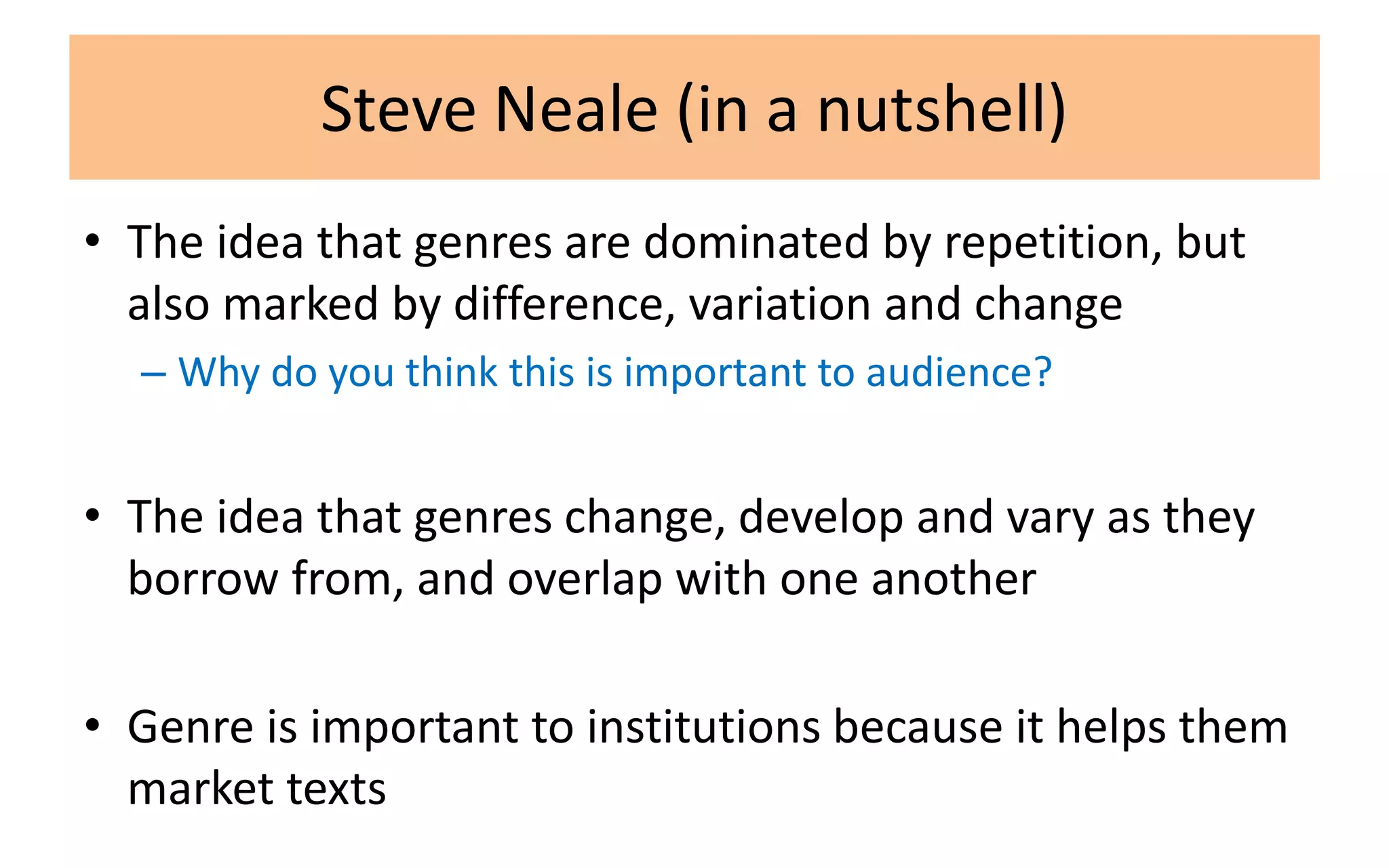 Steve Neale (in a nutshell)

• The idea that genres are dominated by repetition, but also marked by difference, variation and change

– Why do you think this is important to audience?

• The idea that genres change, develop and vary as they borrow from, and overlap with one another

• Genre is important to institutions because it helps them market texts